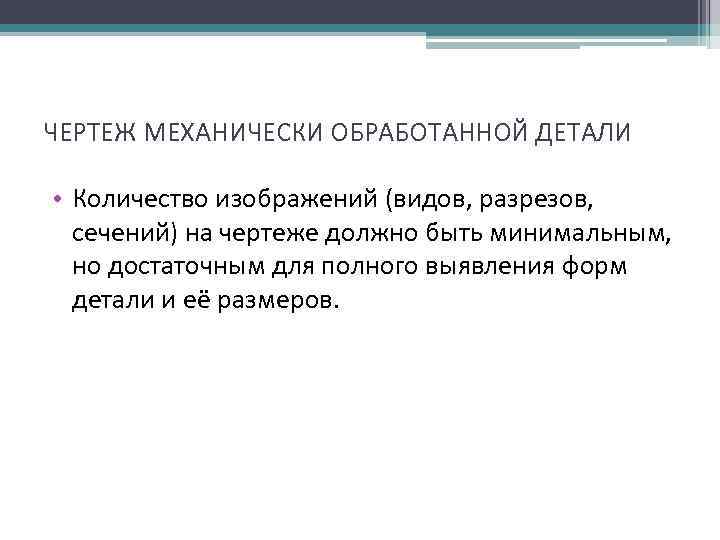 ЧЕРТЕЖ МЕХАНИЧЕСКИ ОБРАБОТАННОЙ ДЕТАЛИ

• Количество изображений (видов, разрезов, сечений) на чертеже должно быть минимальным, но достаточным для полного выявления форм детали и её размеров.